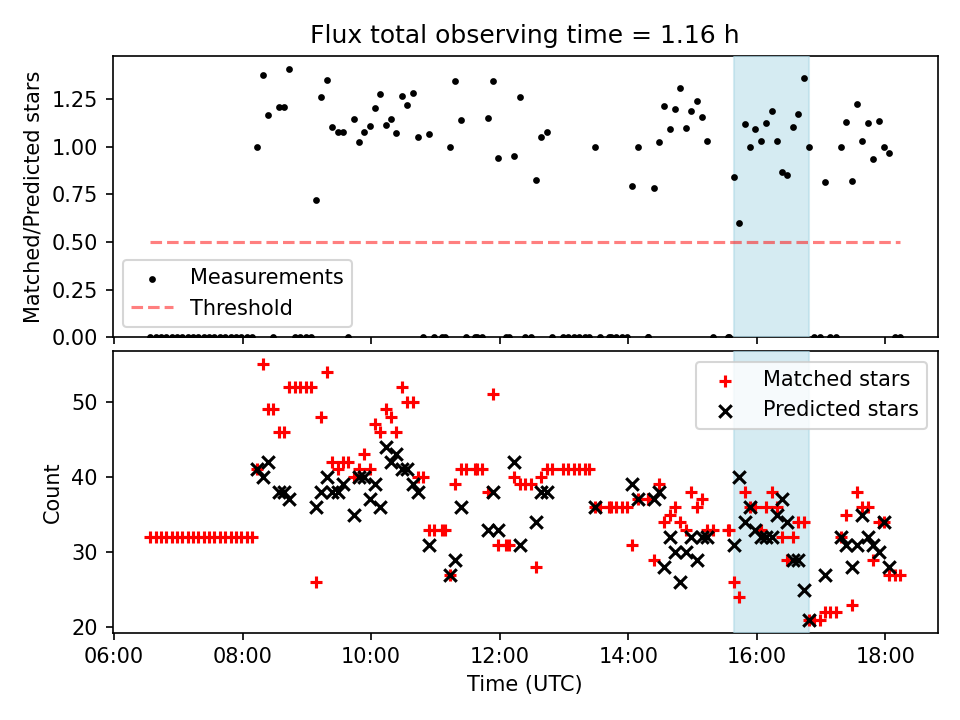 Flux total observing time = 1.16 h

Matched/Predicted stars

1.25
1.00
0.75
0.50
0.25
0.00

Measurements
Threshold

Count

50
40
30
20

Matched stars
Predicted stars

06:00 08:00 10:00 12:00 14:00 16:00 18:00

Time (UTC)